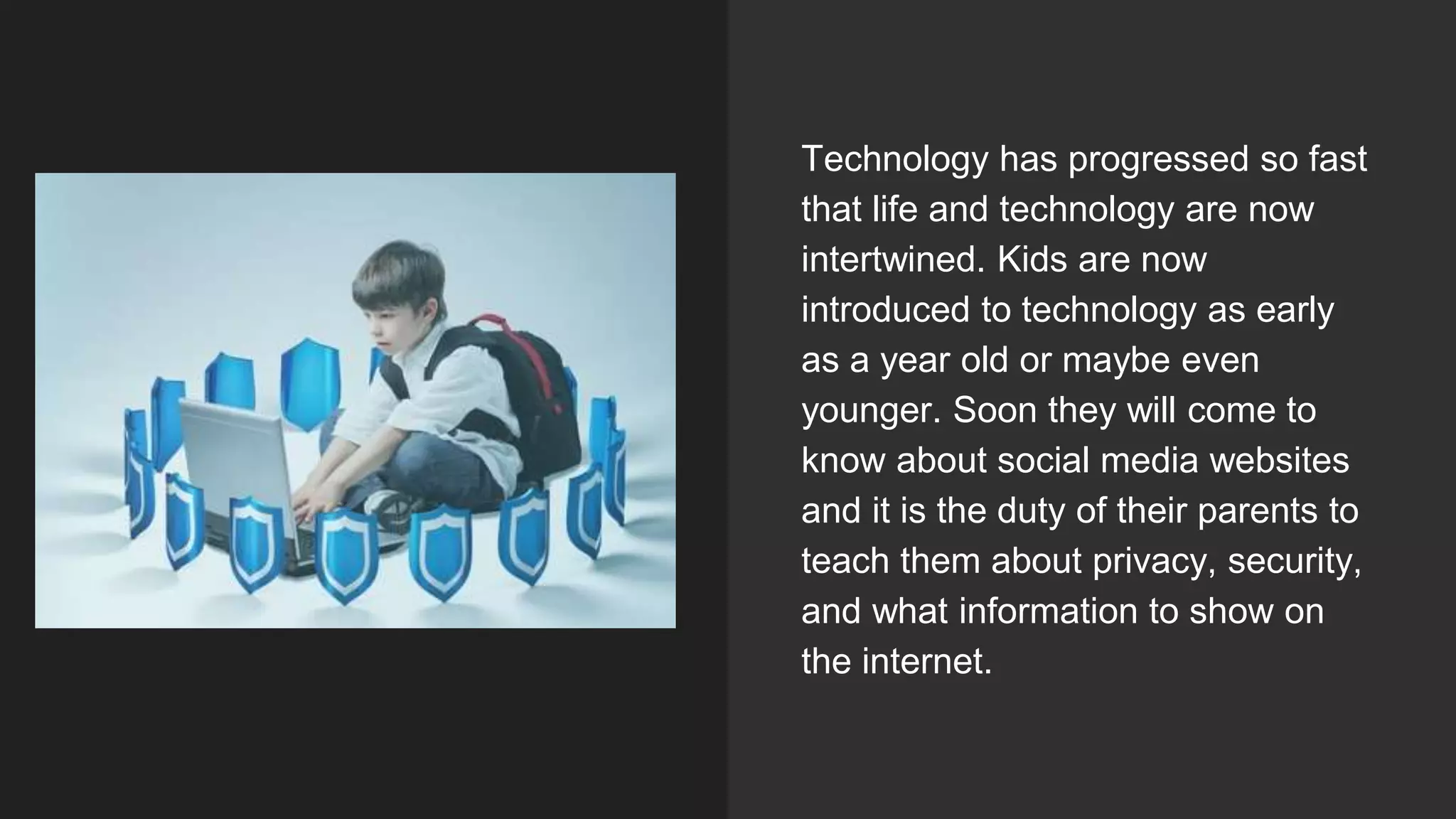 Technology has progressed so fast that life and technology are now intertwined. Kids are now introduced to technology as early as a year old or maybe even younger. Soon they will come to know about social media websites and it is the duty of their parents to teach them about privacy, security, and what information to show on the internet.